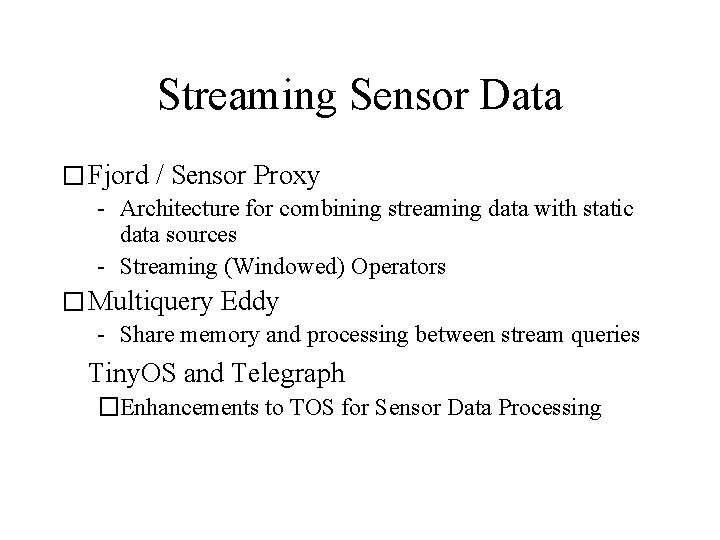 Streaming Sensor Data

□ Fjord / Sensor Proxy

- Architecture for combining streaming data with static data sources
- Streaming (Windowed) Operators

□ Multiquery Eddy

- Share memory and processing between stream queries

TinyOS and Telegraph

□ Enhancements to TOS for Sensor Data Processing